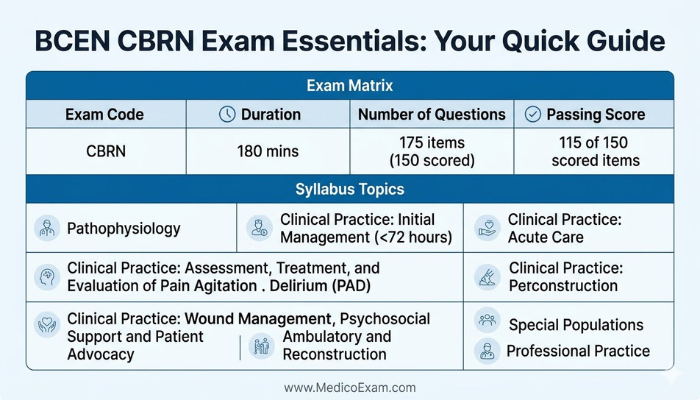 BCEN CBRN Exam Essentials: Your Quick Guide

Exam Matrix

| Exam Code | Duration | Number of Questions | Passing Score |
|---|---|---|---|
| CBRN | 180 mins | 175 items (150 scored) | 115 of 150 scored items |

Syllabus Topics

Pathophysiology

Clinical Practice: Initial Management (<72 hours)

Clinical Practice: Acute Care

Clinical Practice: Assessment, Treatment, and Evaluation of Pain Agitation . Delirium (PAD)

Clinical Practice: Perconstruction

Clinical Practice: Wound Management, Psychosocial Support and Patient Advocacy

Ambulatory and Reconstruction

Special Populations

Professional Practice

www.MedicoExam.com